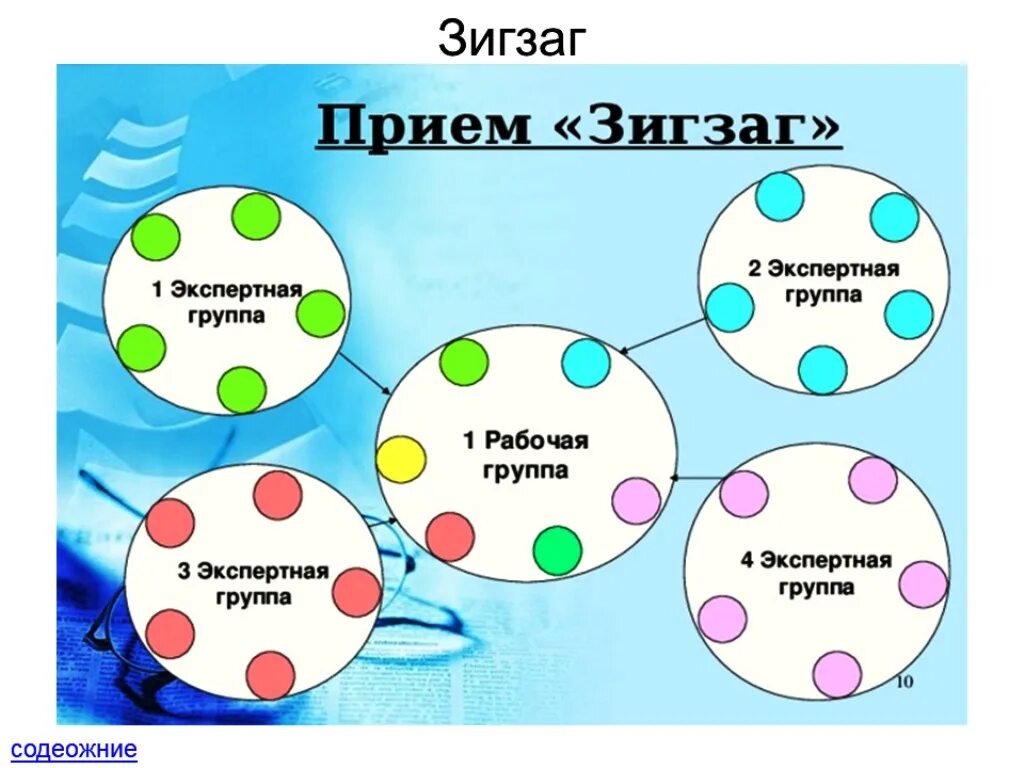 Зигзаг

Прием «Зигзаг»

1 Экспертная группа

2 Экспертная группа

1 Рабочая группа

3 Экспертная группа

4 Экспертная группа

10

содеожние